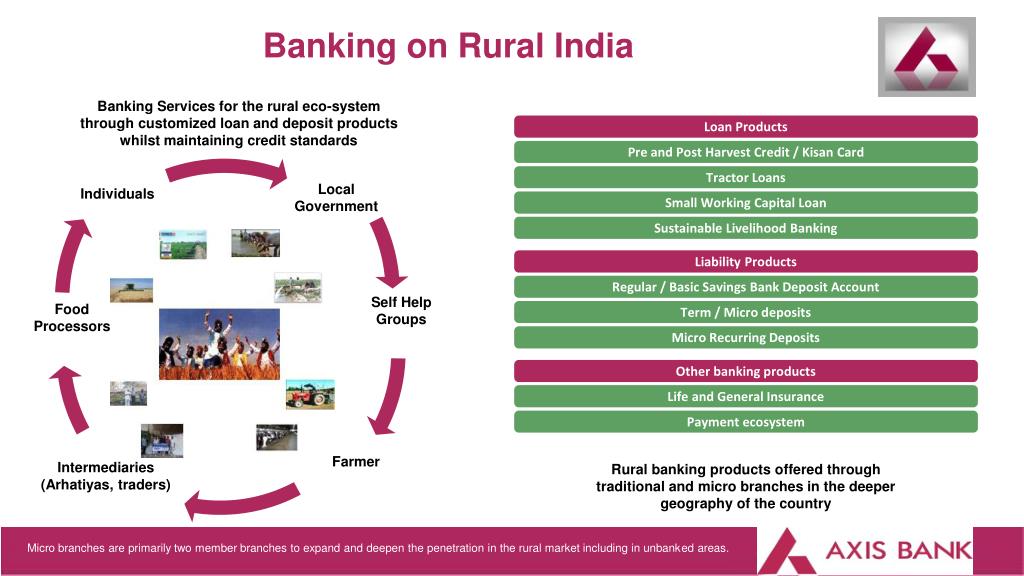 Banking on Rural India

Banking Services for the rural eco-system through customized loan and deposit products whilst maintaining credit standards

Individuals

Local Government

Self Help Groups

Farmer

Intermediaries (Arhatiyas, traders)

Food Processors

Loan Products

Pre and Post Harvest Credit / Kisan Card

Tractor Loans

Small Working Capital Loan

Sustainable Livelihood Banking

Liability Products

Regular / Basic Savings Bank Deposit Account

Term / Micro deposits

Micro Recurring Deposits

Other banking products

Life and General Insurance

Payment ecosystem

Rural banking products offered through traditional and micro branches in the deeper geography of the country

Micro branches are primarily two member branches to expand and deepen the penetration in the rural market including in unbanked areas.

AXIS BANK